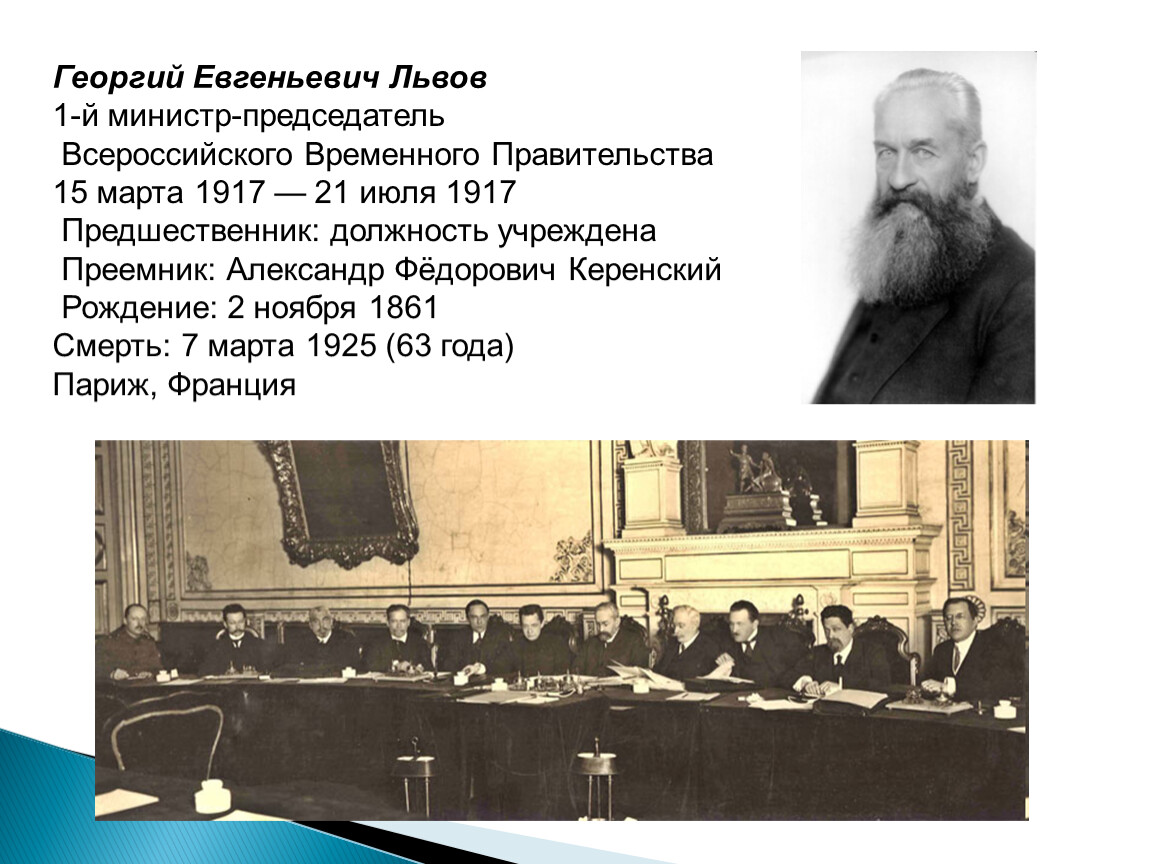 Георгий Евгеньевич Львов
1-й министр-председатель
Всероссийского Временного Правительства
15 марта 1917 — 21 июля 1917
Предшественник: должность учреждена
Преемник: Александр Фёдорович Керенский
Рождение: 2 ноября 1861
Смерть: 7 марта 1925 (63 года)
Париж, Франция